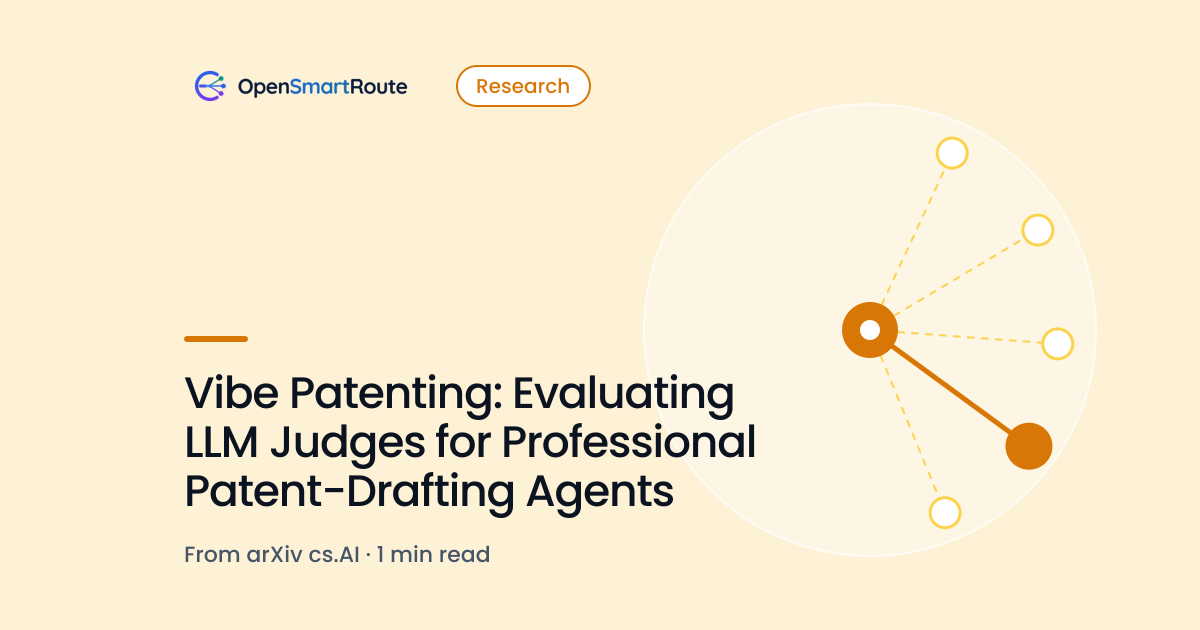 OpenSmartRoute

Research

Vibe Patenting: Evaluating LLM Judges for Professional Patent-Drafting Agents

From arXiv cs.AI · 1 min read